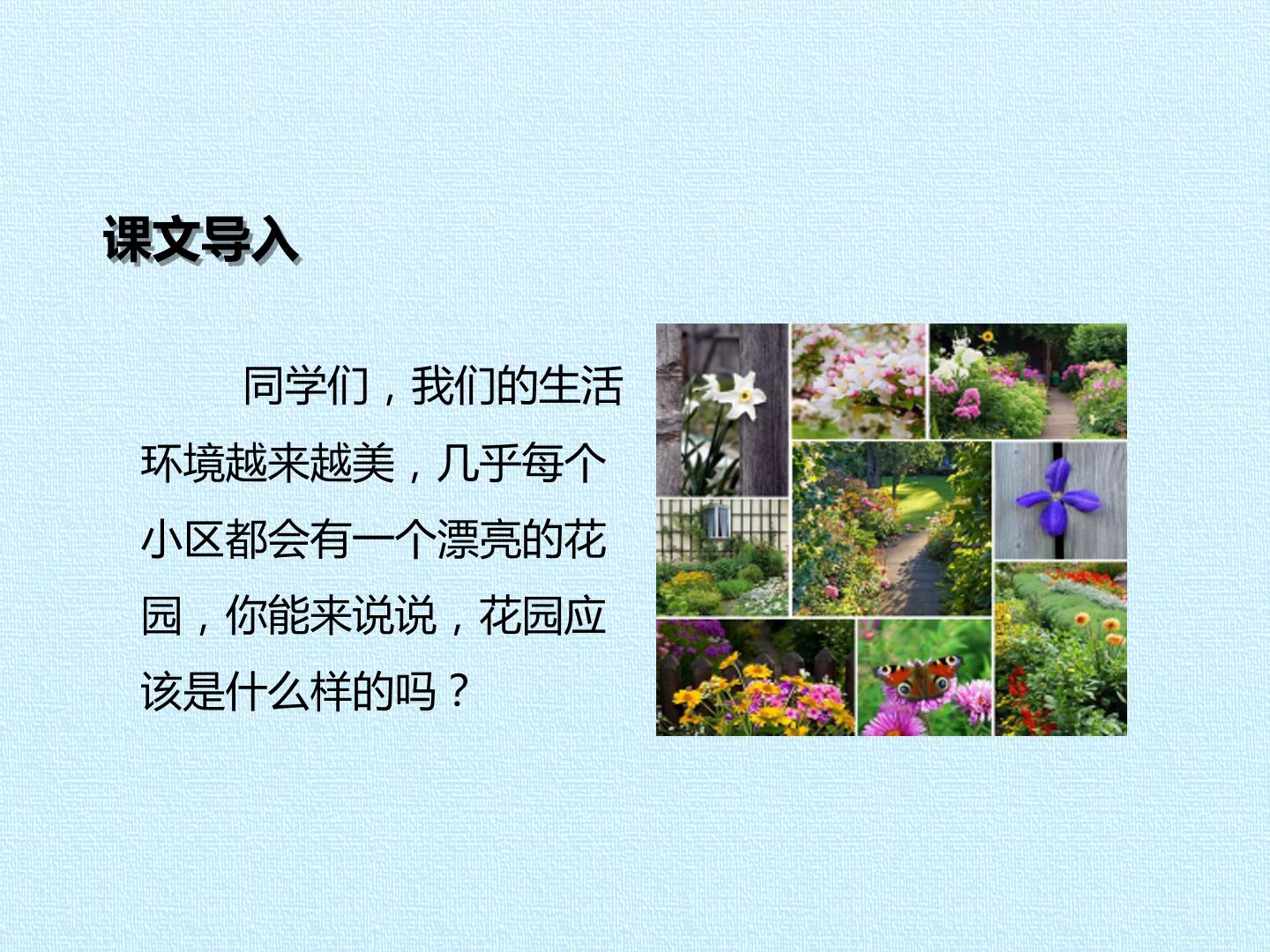 课文导入

同学们，我们的生活环境越来越美，几乎每个小区都会有一个漂亮的花园，你能来说说，花园应该是什么样的吗？